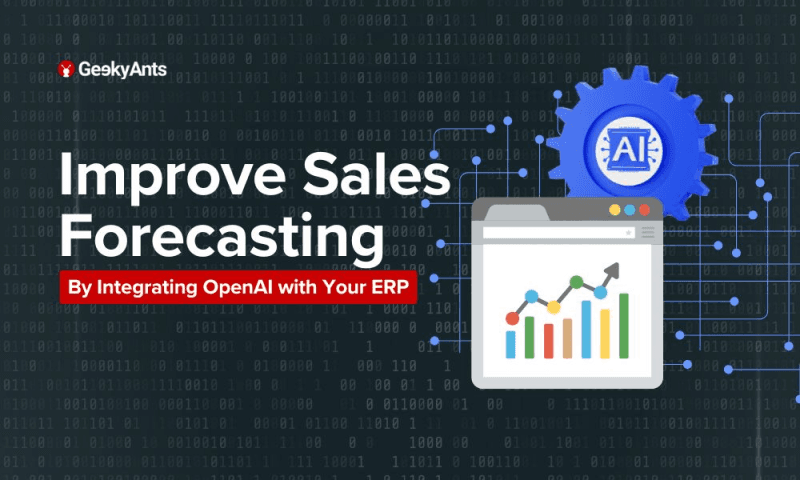 GeekyAnts

Improve Sales Forecasting

By Integrating OpenAI with Your ERP

AI